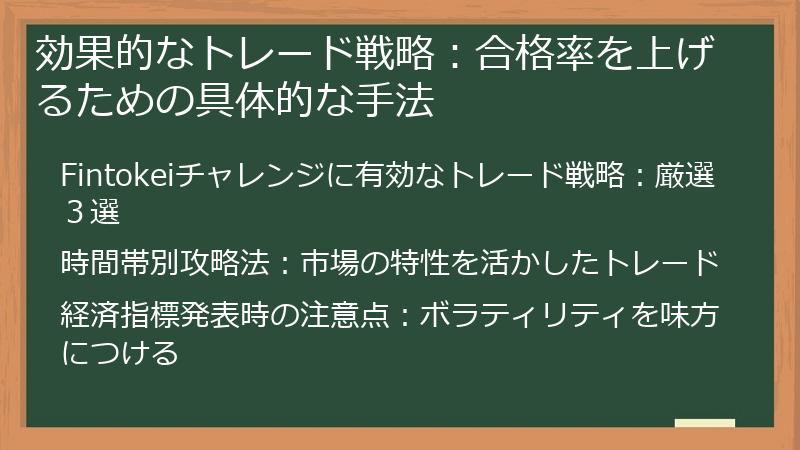 効果的なトレード戦略：合格率を上げるための具体的な手法

Fintokeiチャレンジに有効なトレード戦略：厳選３選

時間帯別攻略法：市場の特性を活かしたトレード

経済指標発表時の注意点：ボラティリティを味方につける